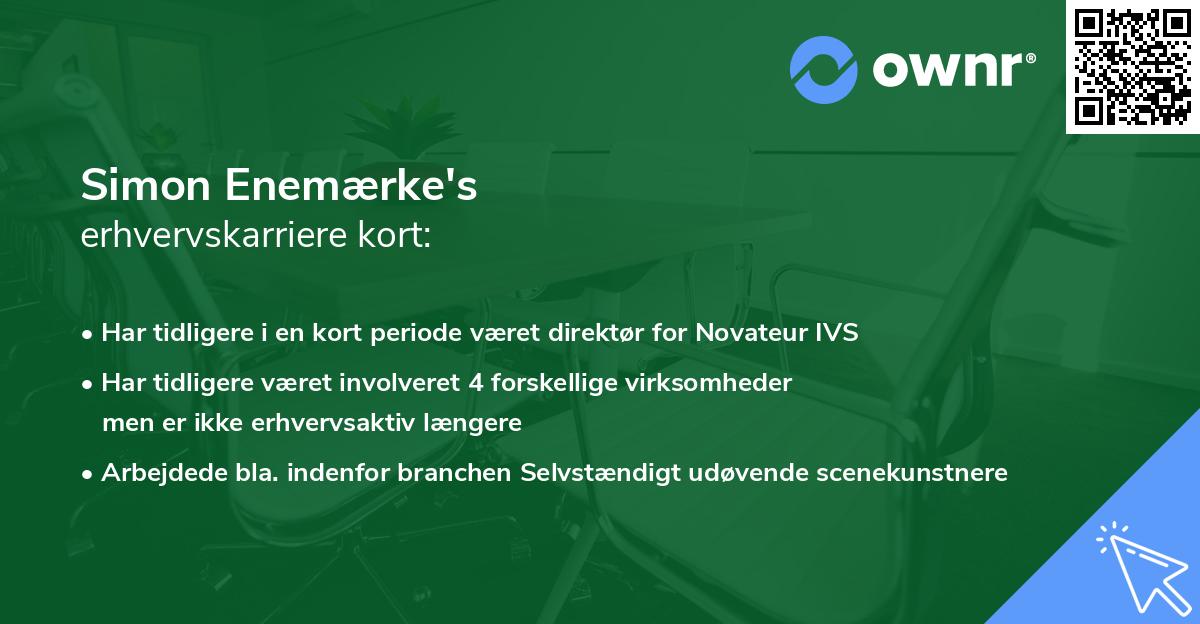 ownr®

Simon Enemærke's
erhvervskarriere kort:

• Har tidligere i en kort periode været direktør for Novateur IVS
• Har tidligere været involveret 4 forskellige virksomheder men er ikke erhvervsaktiv længere
• Arbejdede bla. indenfor branchen Selvstændigt udøvende scenekunstnere